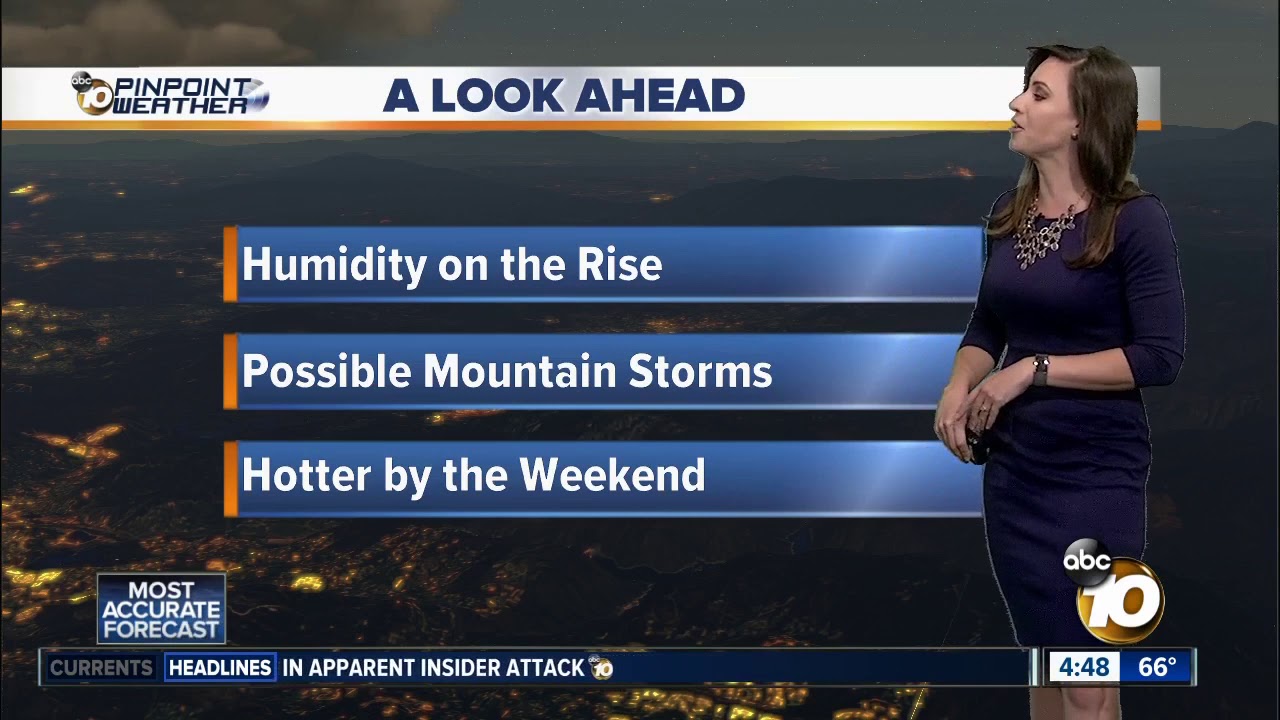 abc 10 PINPOINT WEATHER

A LOOK AHEAD

Humidity on the Rise

Possible Mountain Storms

Hotter by the Weekend

MOST ACCURATE FORECAST

abc 10

CURRENTS HEADLINES IN APPARENT INSIDER ATTACK 10

4:48 66°